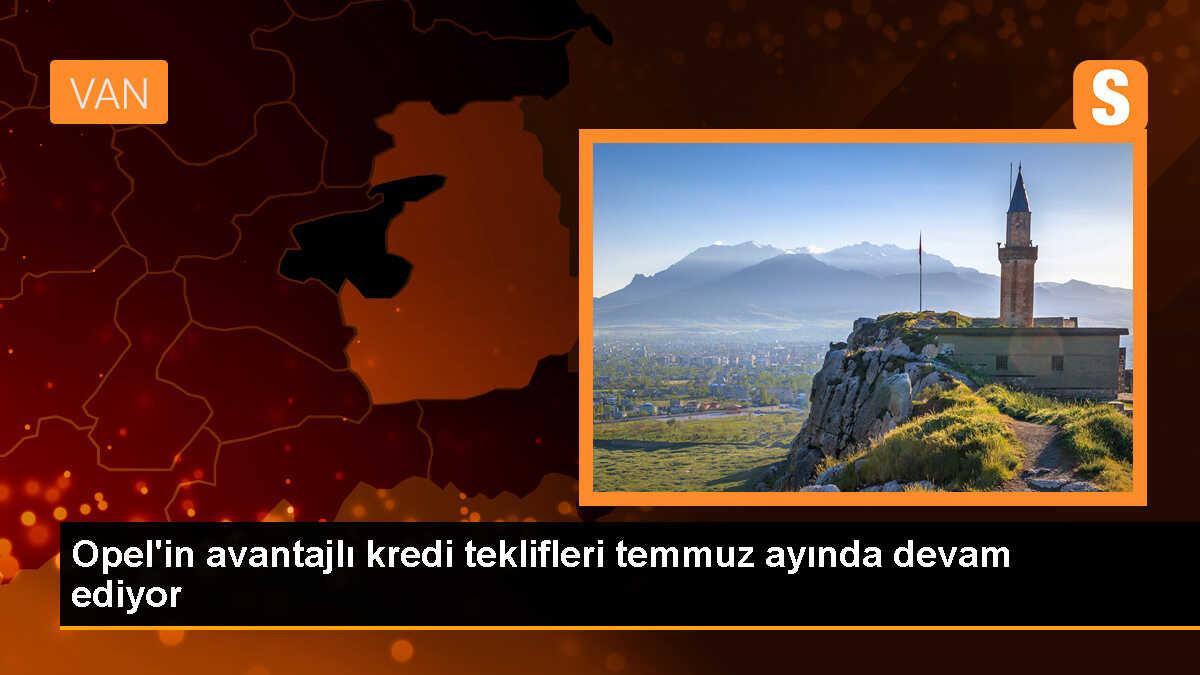 VAN

S

Opel'in avantajlı kredi teklifleri temmuz ayında devam ediyor